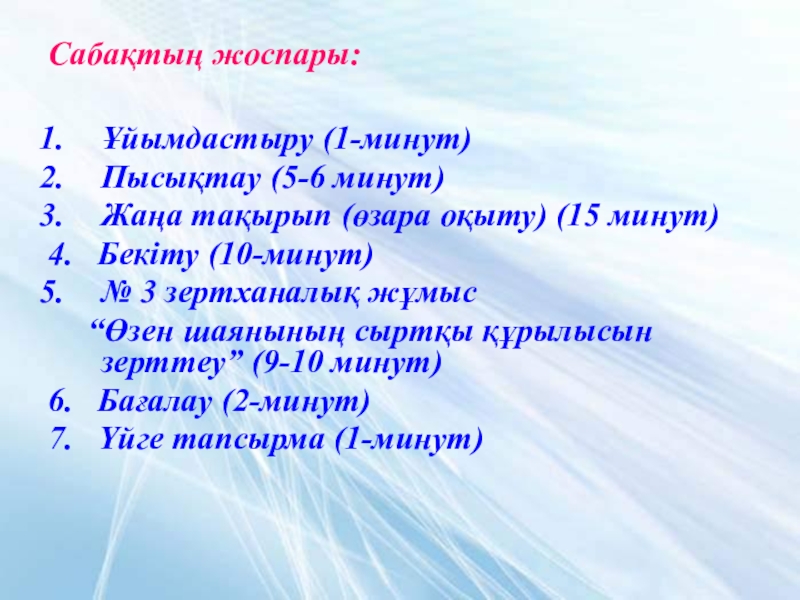 Сабақтың жоспары:

1. Ұйымдастыру (1-минут)
2. Пысықтау (5-6 минут)
3. Жаңа тақырып (өзара оқыту) (15 минут)
4. Бекіту (10-минут)
5. № 3 зертханалық жұмыс
“Өзен шаянының сыртқы құрылысын зерттеу” (9-10 минут)
6. Бағалау (2-минут)
7. Үйге тапсырма (1-минут)